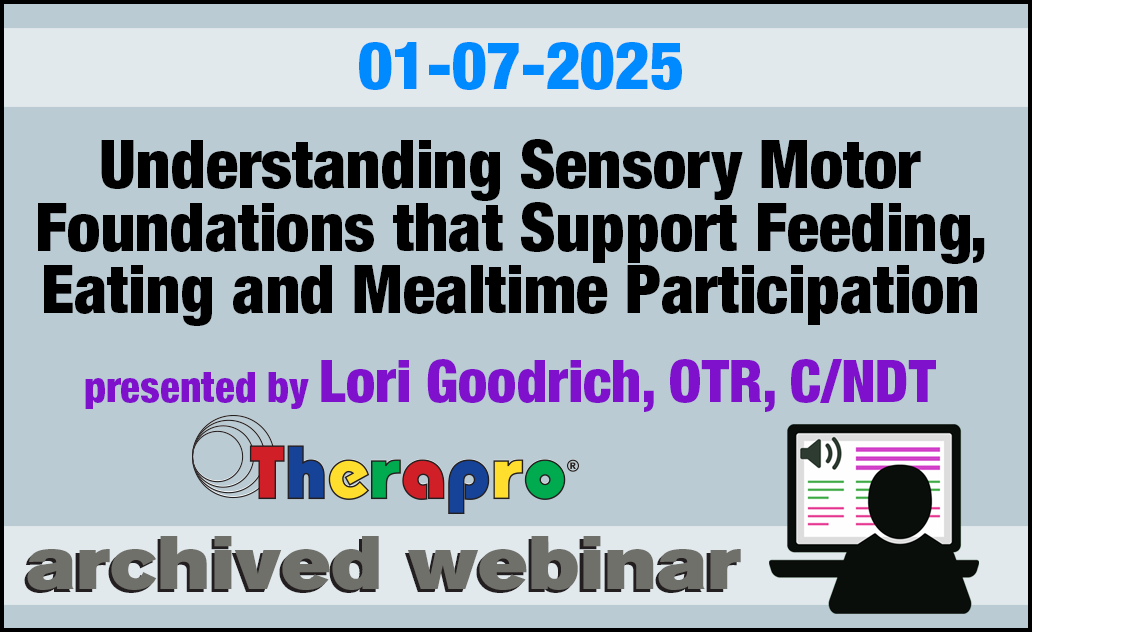 01-07-2025

Understanding Sensory Motor Foundations that Support Feeding, Eating and Mealtime Participation

presented by Lori Goodrich, OTR, C/NDT

Therapro®

archived webinar